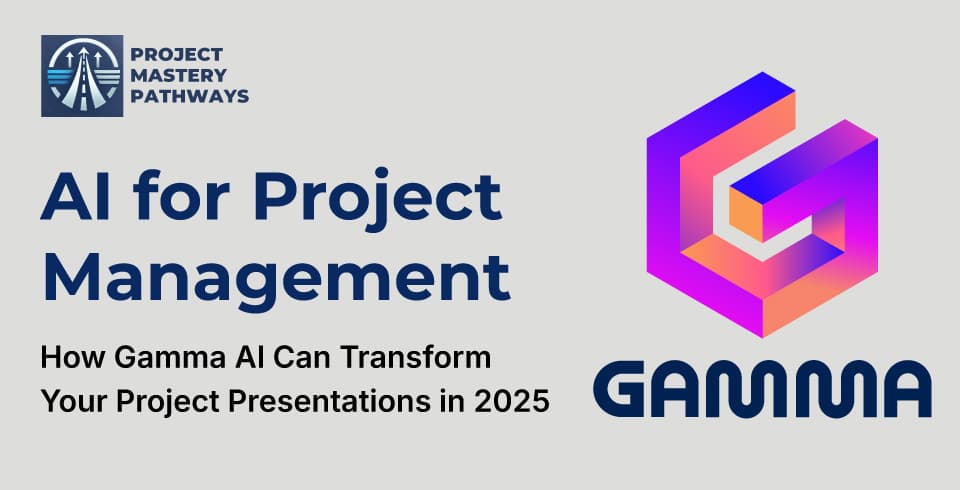 PROJECT MASTERY PATHWAYS

AI for Project Management

How Gamma AI Can Transform Your Project Presentations in 2025

GAMMA